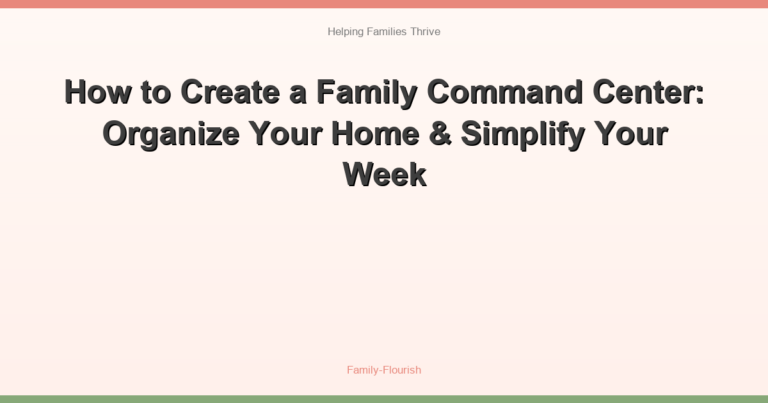 Helping Families Thrive

How to Create a Family Command Center: Organize Your Home & Simplify Your Week

Family-Flourish